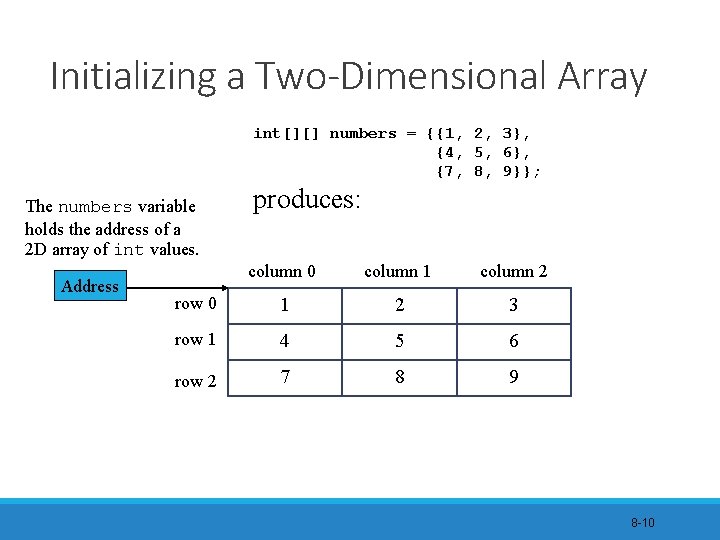 Initializing a Two-Dimensional Array

int[][] numbers = {{1, 2, 3},
{4, 5, 6},
{7, 8, 9}};

produces:

The numbers variable holds the address of a 2D array of int values.

Address

| | column 0 | column 1 | column 2 |
|---|---|---|---|
| row 0 | 1 | 2 | 3 |
| row 1 | 4 | 5 | 6 |
| row 2 | 7 | 8 | 9 |

8-10